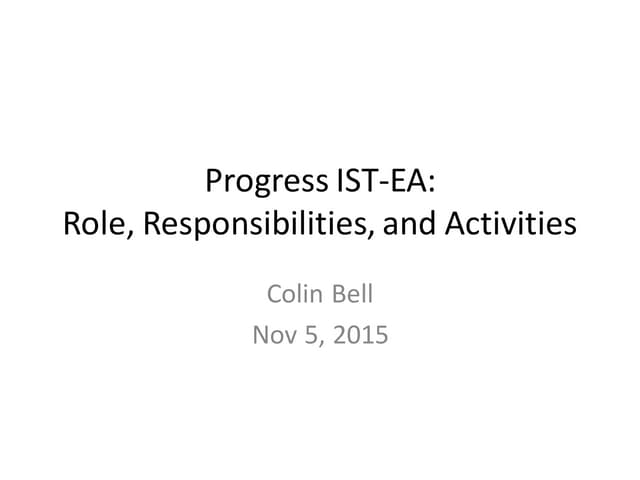 Progress IST-EA:
Role, Responsibilities, and Activities

Colin Bell
Nov 5, 2015